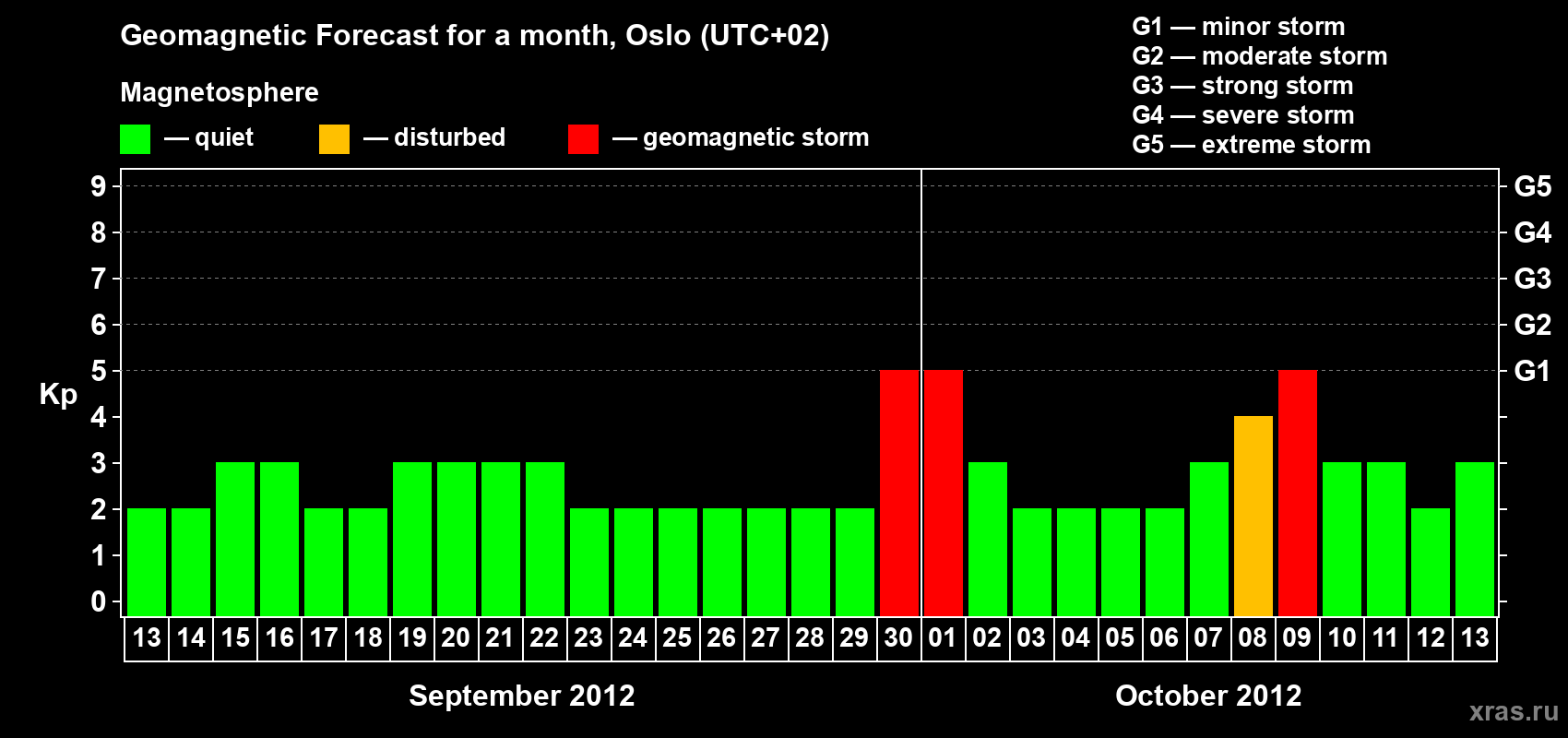 Geomagnetic Forecast for a month, Oslo (UTC+02)

Magnetosphere

— quiet — disturbed — geomagnetic storm

G1 — minor storm
G2 — moderate storm
G3 — strong storm
G4 — severe storm
G5 — extreme storm

Kp

9 8 7 6 5 4 3 2 1 0

G5 G4 G3 G2 G1

13 14 15 16 17 18 19 20 21 22 23 24 25 26 27 28 29 30 01 02 03 04 05 06 07 08 09 10 11 12 13

September 2012

October 2012

xras.ru